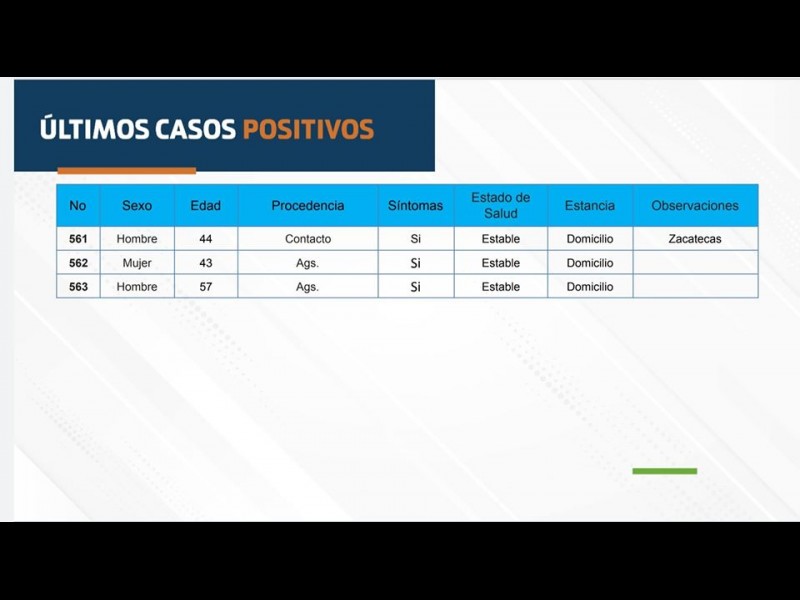 ÚLTIMOS CASOS POSITIVOS

| No | Sexo | Edad | Procedencia | Síntomas | Estado de Salud | Estancia | Observaciones |
|---|---|---|---|---|---|---|---|
| 561 | Hombre | 44 | Contacto | Si | Estable | Domicilio | Zacatecas |
| 562 | Mujer | 43 | Ags. | Si | Estable | Domicilio | |
| 563 | Hombre | 57 | Ags. | Si | Estable | Domicilio | |